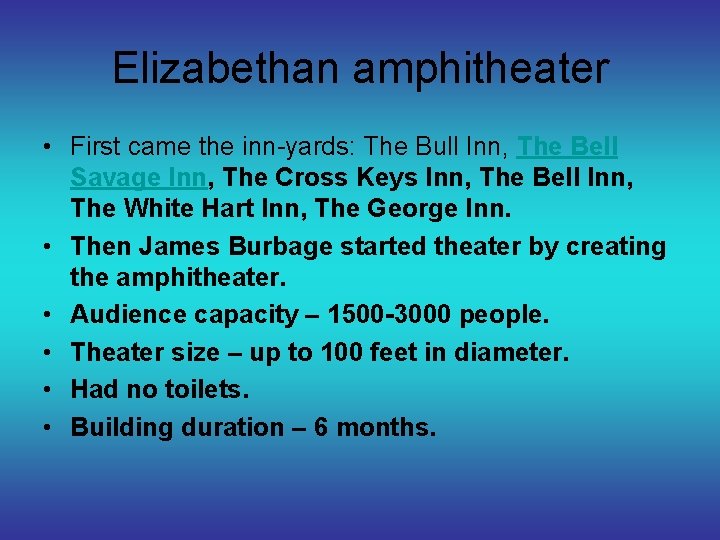 Elizabethan amphitheater

• First came the inn-yards: The Bull Inn, The Bell Savage Inn, The Cross Keys Inn, The Bell Inn, The White Hart Inn, The George Inn.
• Then James Burbage started theater by creating the amphitheater.
• Audience capacity – 1500-3000 people.
• Theater size – up to 100 feet in diameter.
• Had no toilets.
• Building duration – 6 months.